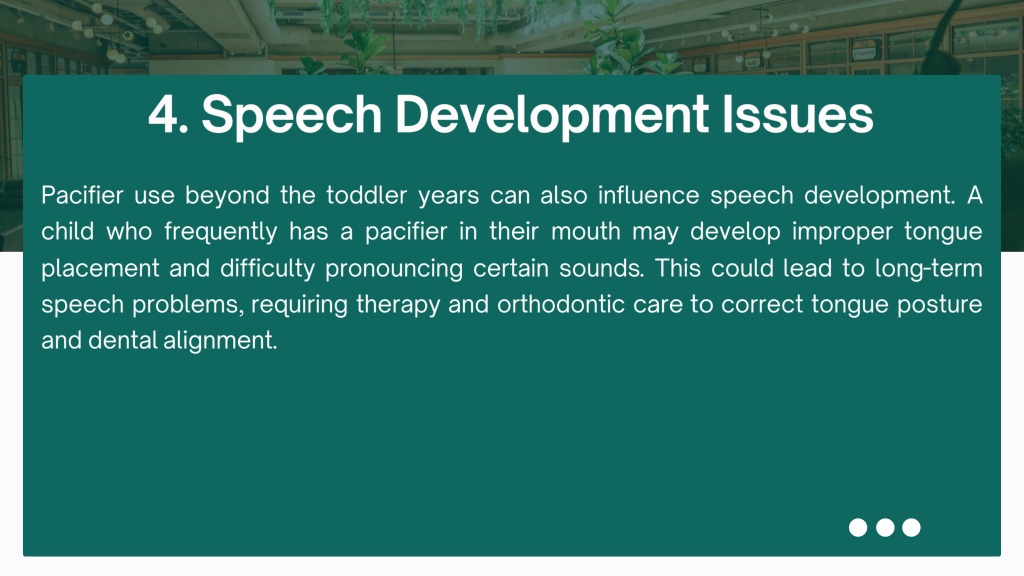 4. Speech Development Issues

Pacifier use beyond the toddler years can also influence speech development. A child who frequently has a pacifier in their mouth may develop improper tongue placement and difficulty pronouncing certain sounds. This could lead to long-term speech problems, requiring therapy and orthodontic care to correct tongue posture and dental alignment.